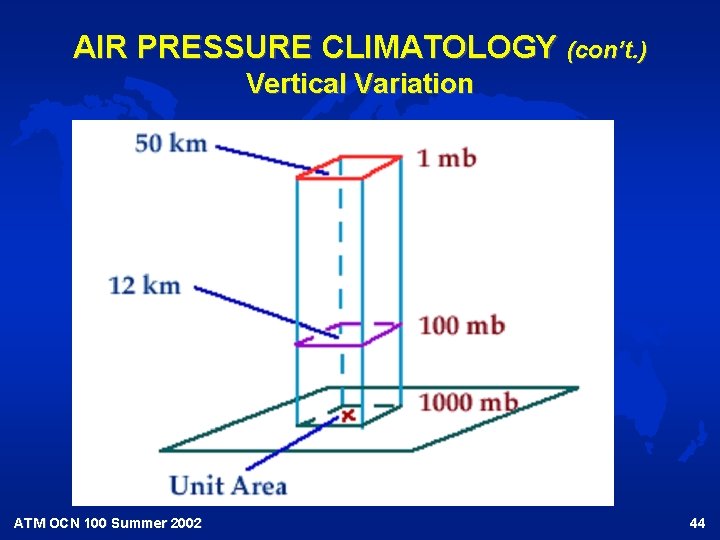 AIR PRESSURE CLIMATOLOGY (con't.)
Vertical Variation

50 km
1 mb
12 km
100 mb
1000 mb
Unit Area

ATM OCN 100 Summer 2002
44